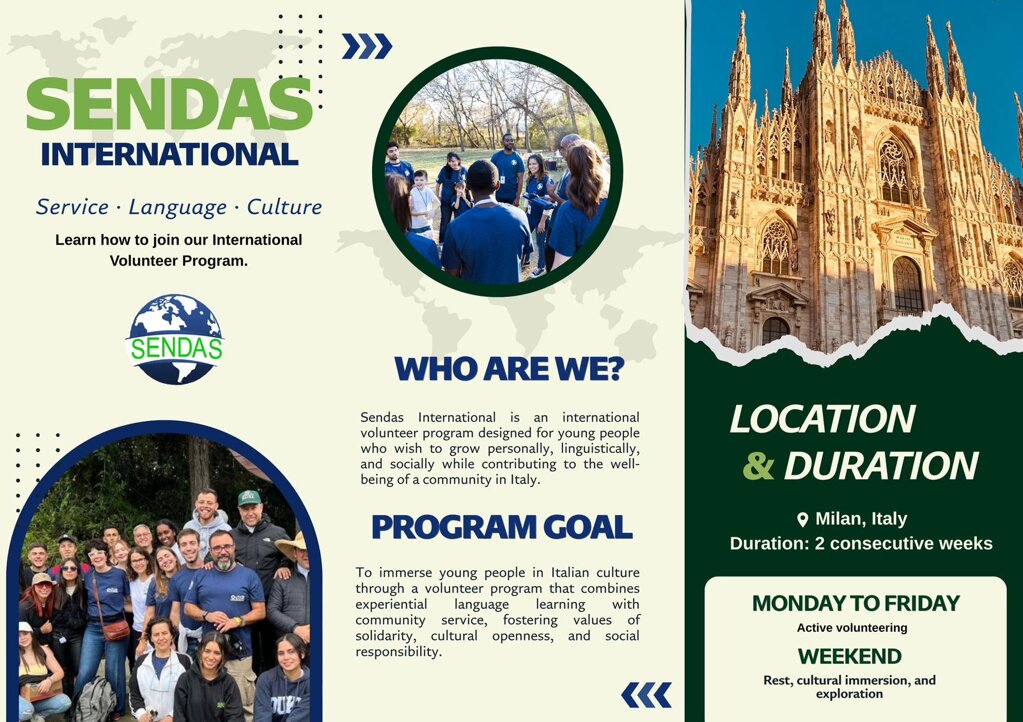 SENDAS
INTERNATIONAL

Service · Language · Culture

Learn how to join our International Volunteer Program.

SENDAS

WHO ARE WE?

Sendas International is an international volunteer program designed for young people who wish to grow personally, linguistically, and socially while contributing to the well-being of a community in Italy.

PROGRAM GOAL

To immerse young people in Italian culture through a volunteer program that combines experiential language learning with community service, fostering values of solidarity, cultural openness, and social responsibility.

LOCATION & DURATION

Milan, Italy
Duration: 2 consecutive weeks

MONDAY TO FRIDAY
Active volunteering

WEEKEND
Rest, cultural immersion, and exploration